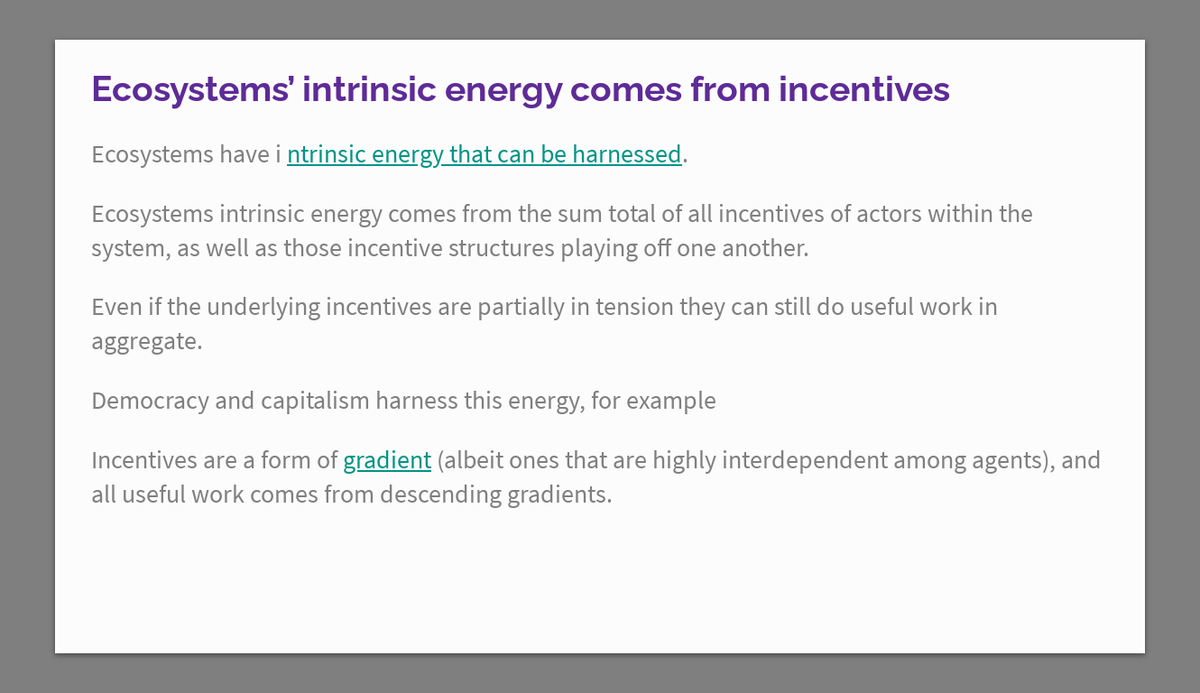 Ecosystems' intrinsic energy comes from incentives

Ecosystems have i ntrinsic energy that can be harnessed.

Ecosystems intrinsic energy comes from the sum total of all incentives of actors within the system, as well as those incentive structures playing off one another.

Even if the underlying incentives are partially in tension they can still do useful work in aggregate.

Democracy and capitalism harness this energy, for example

Incentives are a form of gradient (albeit ones that are highly interdependent among agents), and all useful work comes from descending gradients.